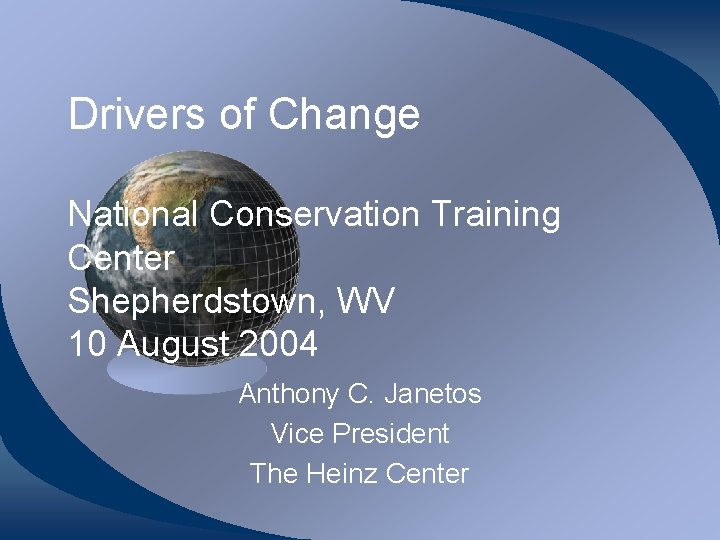 Drivers of Change

National Conservation Training Center
Shepherdstown, WV
10 August 2004

Anthony C. Janetos
Vice President
The Heinz Center